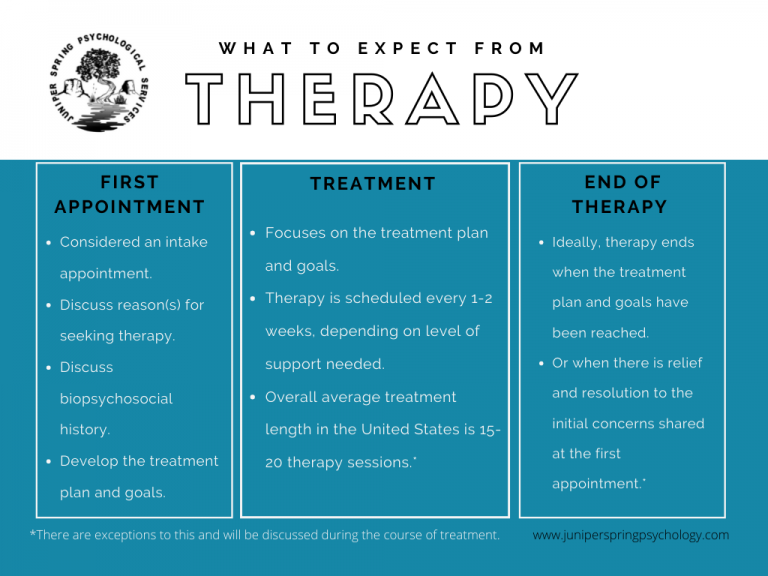 JUNIPER SPRING PSYCHOLOGICAL SERVICES

WHAT TO EXPECT FROM

THERAPY

FIRST APPOINTMENT

- Considered an intake appointment.
- Discuss reason(s) for seeking therapy.
- Discuss biopsychosocial history.
- Develop the treatment plan and goals.

TREATMENT

- Focuses on the treatment plan and goals.
- Therapy is scheduled every 1-2 weeks, depending on level of support needed.
- Overall average treatment length in the United States is 15-20 therapy sessions.*

END OF THERAPY

- Ideally, therapy ends when the treatment plan and goals have been reached.
- Or when there is relief and resolution to the initial concerns shared at the first appointment.*

*There are exceptions to this and will be discussed during the course of treatment.

www.juniperspringpsychology.com